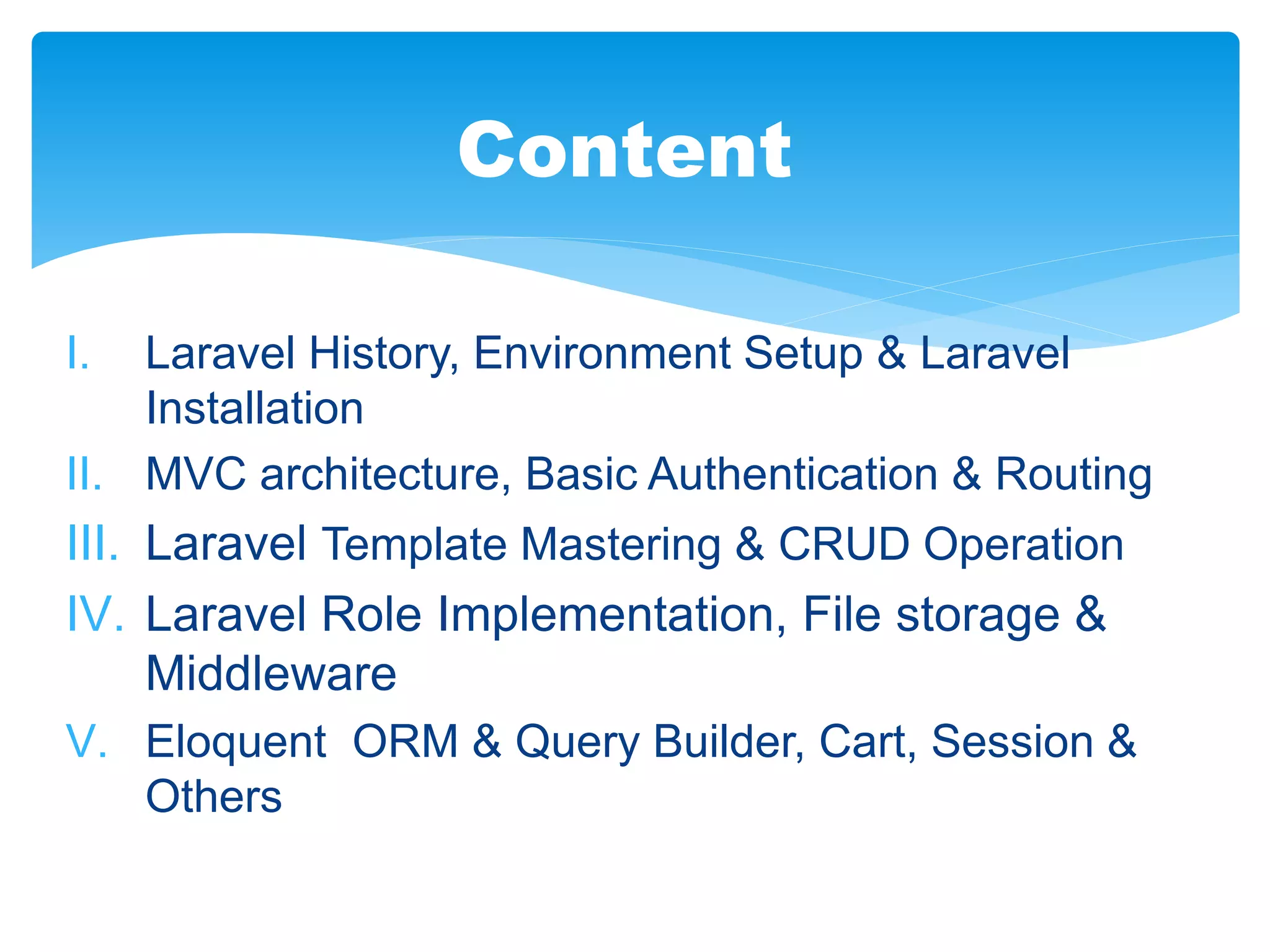 Content

I. Laravel History, Environment Setup & Laravel Installation
II. MVC architecture, Basic Authentication & Routing
III. Laravel Template Mastering & CRUD Operation
IV. Laravel Role Implementation, File storage & Middleware
V. Eloquent ORM & Query Builder, Cart, Session & Others